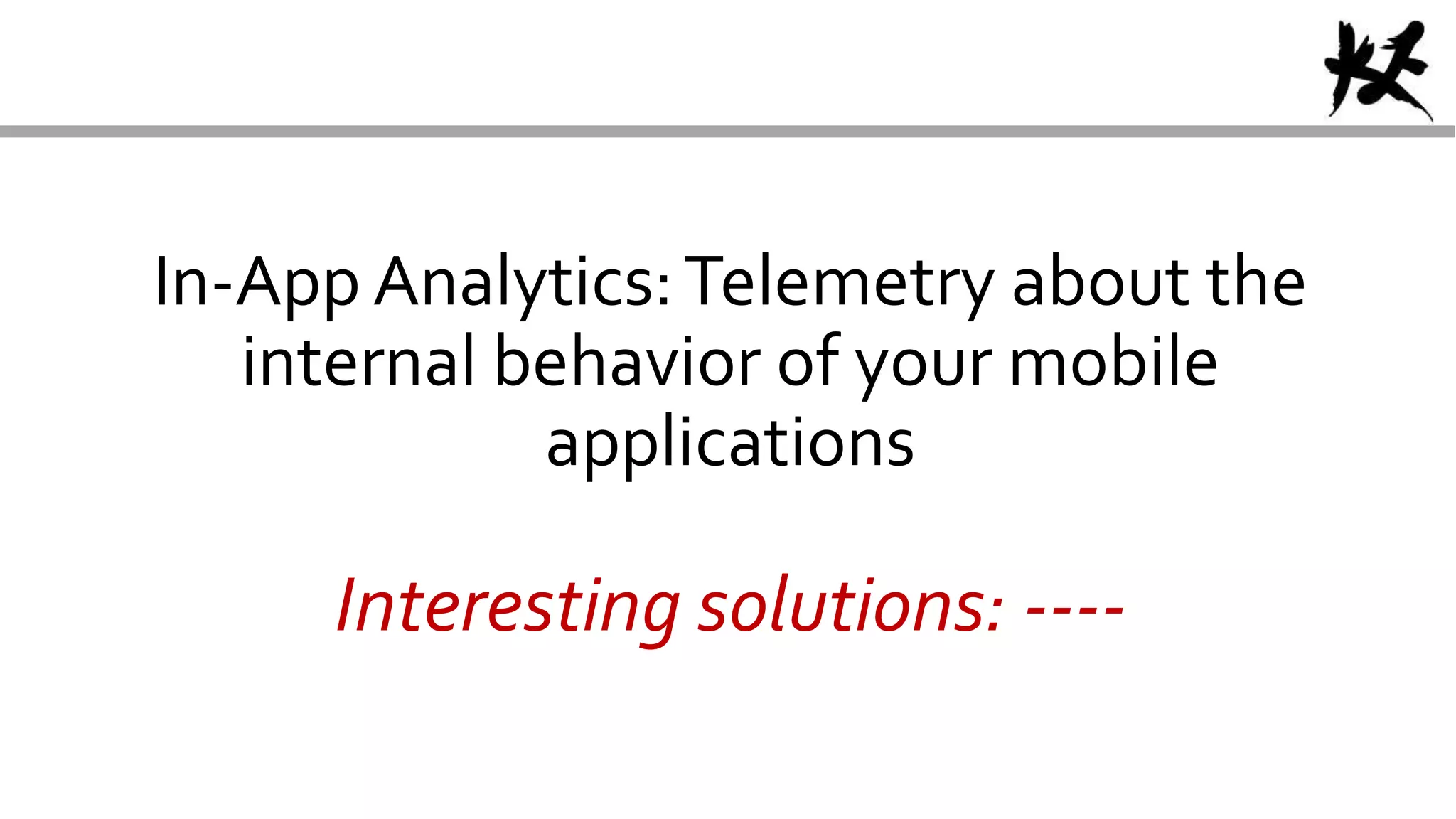 In-App Analytics: Telemetry about the internal behavior of your mobile applications

Interesting solutions: ----